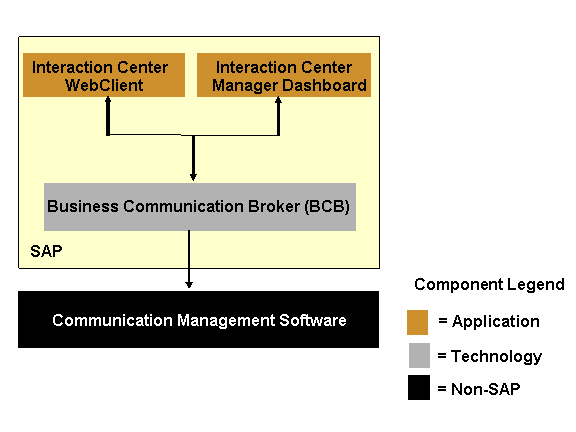 Interaction Center WebClient

Interaction Center Manager Dashboard

Business Communication Broker (BCB)

SAP

Communication Management Software

Component Legend

= Application

= Technology

= Non-SAP